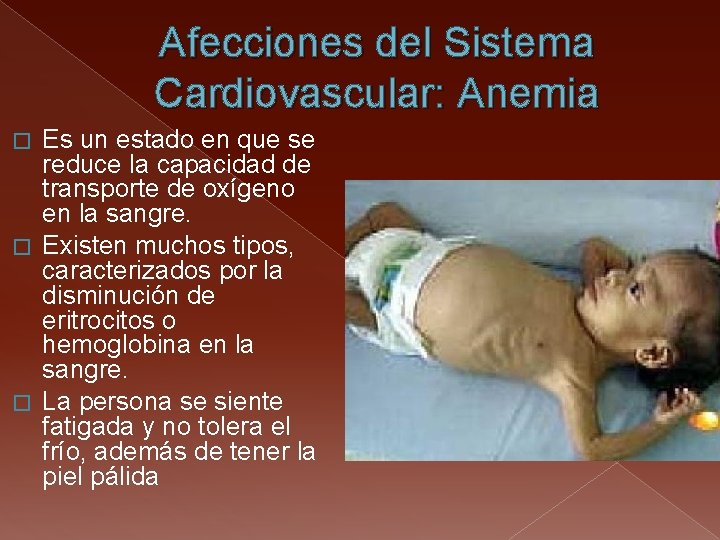 Afecciones del Sistema Cardiovascular: Anemia

□ Es un estado en que se reduce la capacidad de transporte de oxígeno en la sangre.

□ Existen muchos tipos, caracterizados por la disminución de eritrocitos o hemoglobina en la sangre.

□ La persona se siente fatigada y no tolera el frío, además de tener la piel pálida